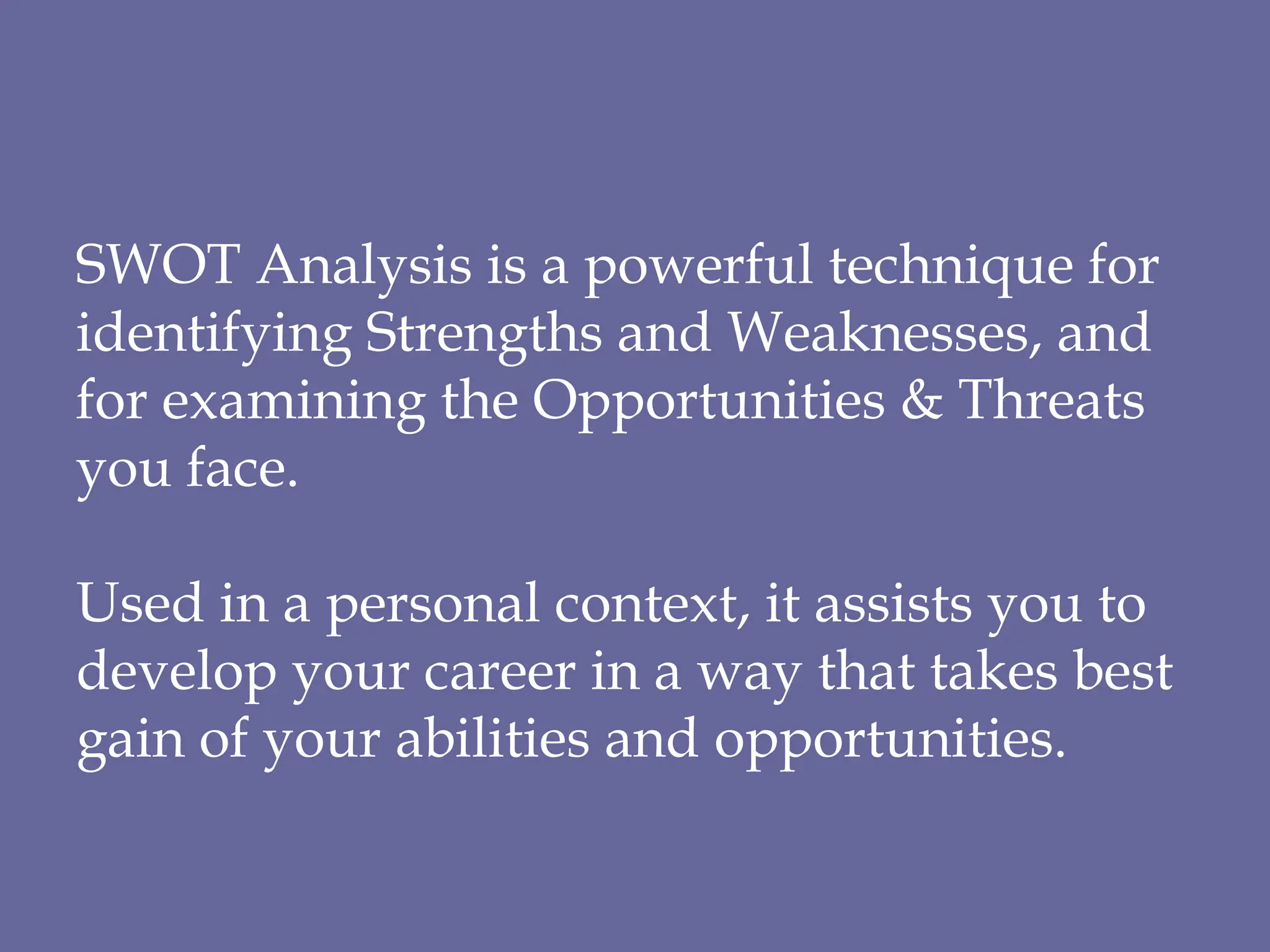 SWOT Analysis is a powerful technique for identifying Strengths and Weaknesses, and for examining the Opportunities & Threats you face.

Used in a personal context, it assists you to develop your career in a way that takes best gain of your abilities and opportunities.